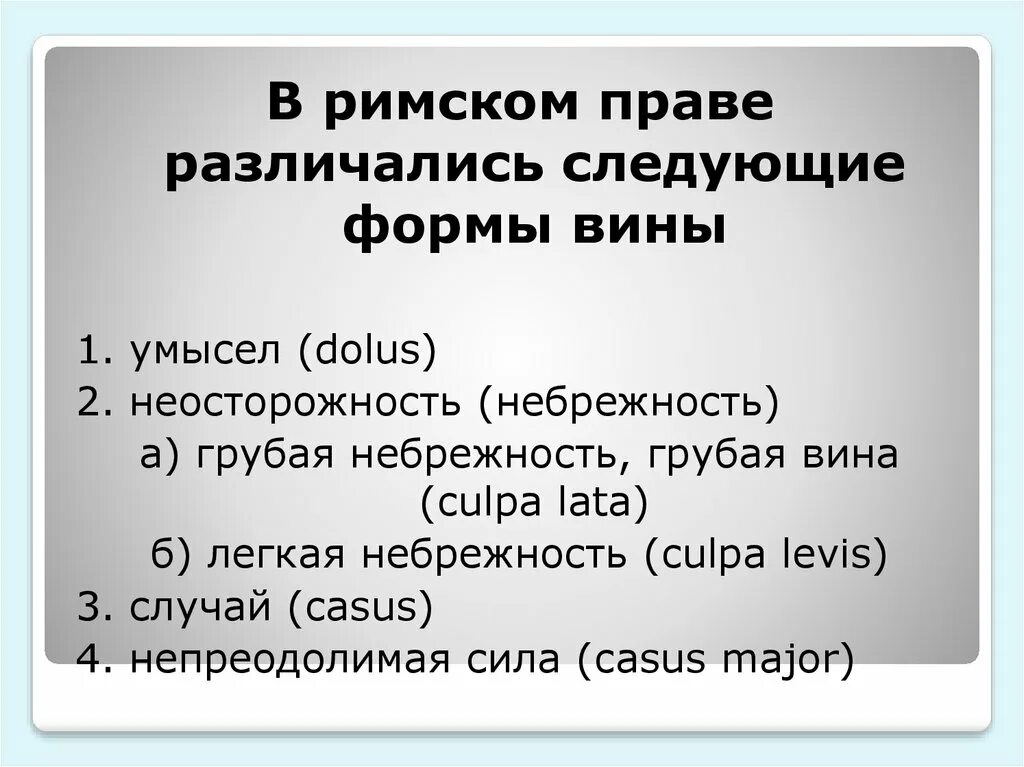 В римском праве различались следующие формы вины

1. умысел (dolus)
2. неосторожность (небрежность)
а) грубая небрежность, грубая вина (culpa lata)
б) легкая небрежность (culpa levis)
3. случай (casus)
4. непреодолимая сила (casus major)